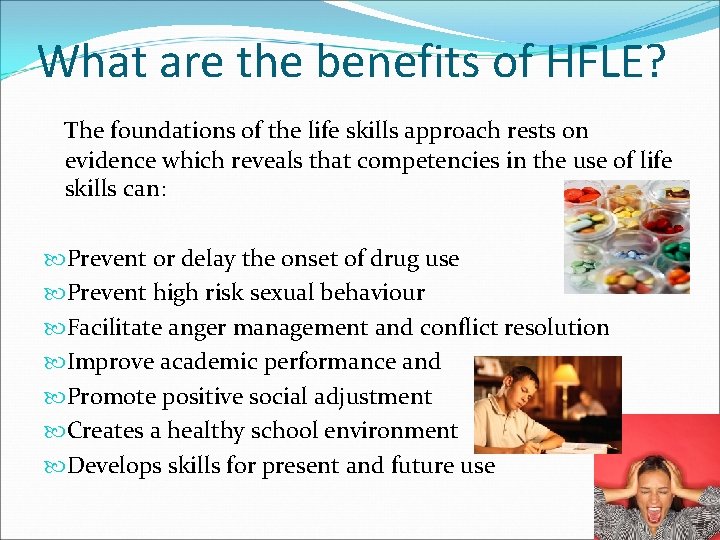 What are the benefits of HFLE?

The foundations of the life skills approach rests on evidence which reveals that competencies in the use of life skills can:

Prevent or delay the onset of drug use
Prevent high risk sexual behaviour
Facilitate anger management and conflict resolution
Improve academic performance and
Promote positive social adjustment
Creates a healthy school environment
Develops skills for present and future use